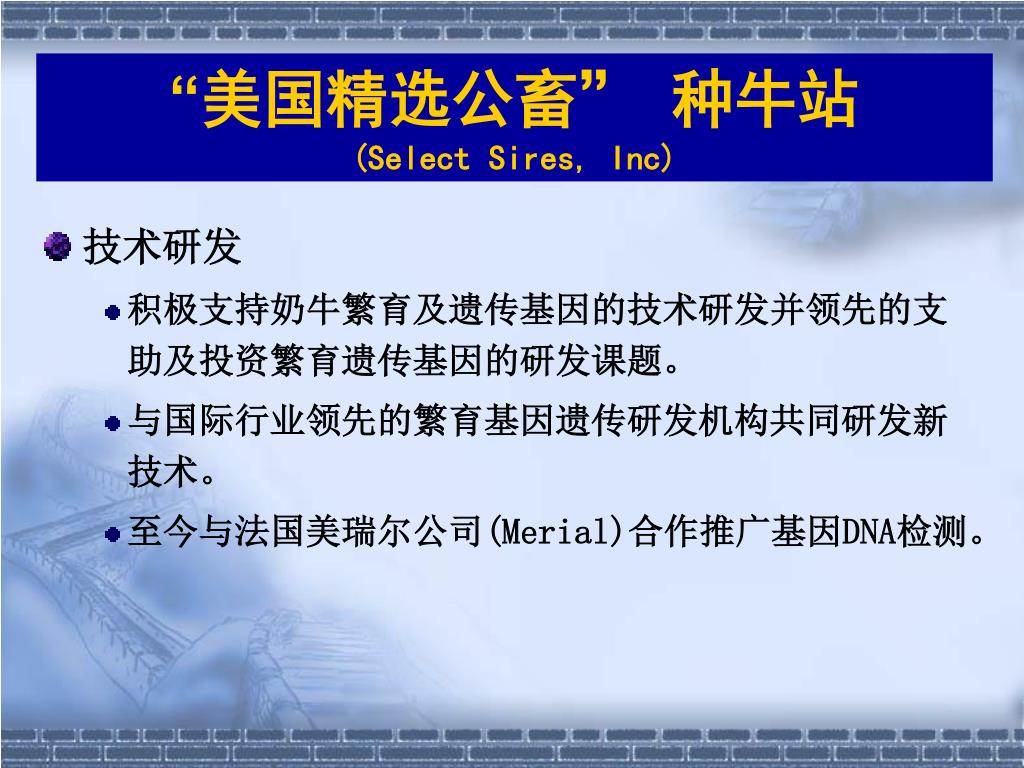 “美国精选公畜” 种牛站
(Select Sires, Inc)

技术研发

积极支持奶牛繁育及遗传基因的技术研发并领先的支助及投资繁育遗传基因的研发课题。

与国际行业领先的繁育基因遗传研发机构共同研发新技术。

至今与法国美瑞尔公司(Merial)合作推广基因DNA检测。